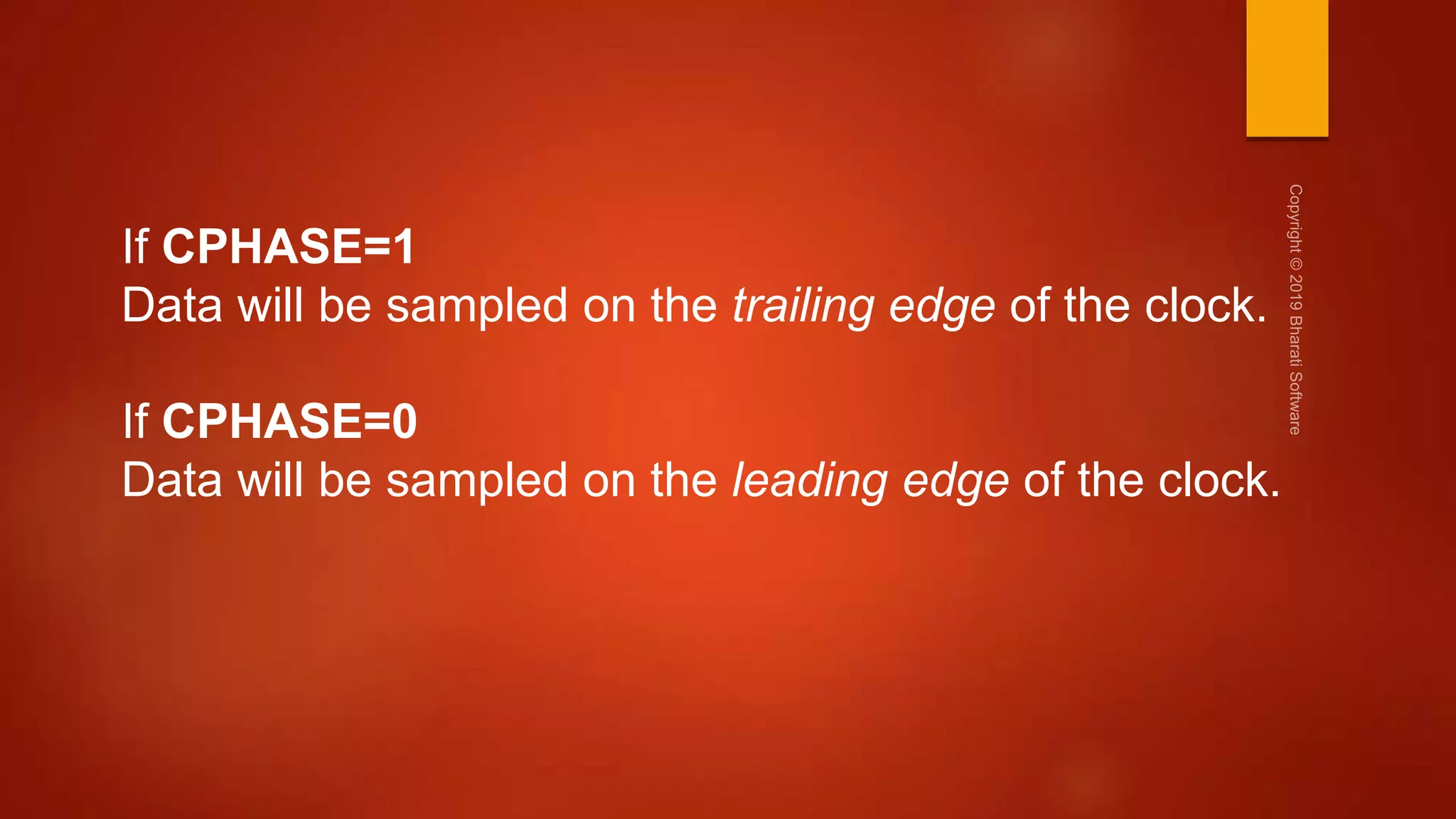 If CPHASE=1
Data will be sampled on the trailing edge of the clock.

If CPHASE=0
Data will be sampled on the leading edge of the clock.

Copyright © 2019 Bharati Software